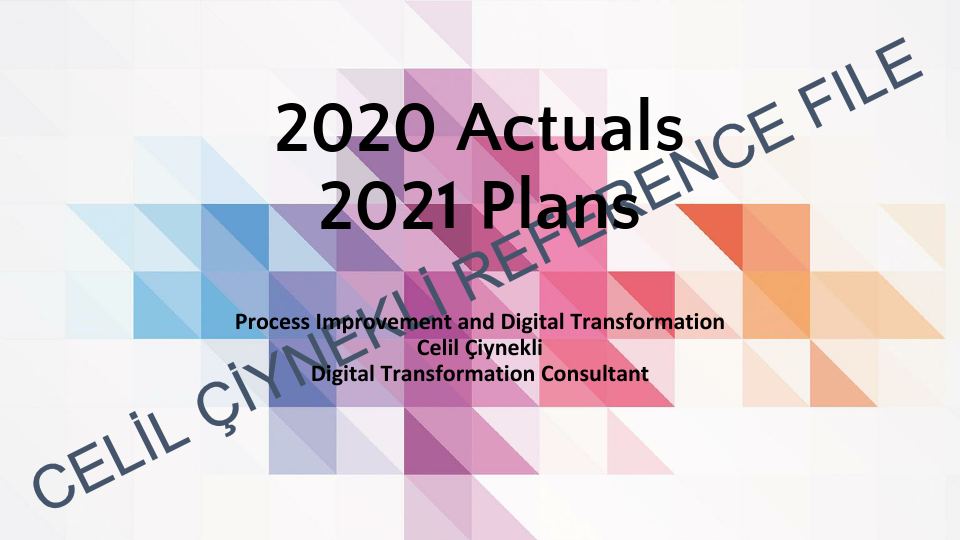 2020 Actuals
2021 Plans

Process Improvement and Digital Transformation
Celil Çiynekli
Digital Transformation Consultant

CELİL ÇİYNEKLİ REFERENCE FILE